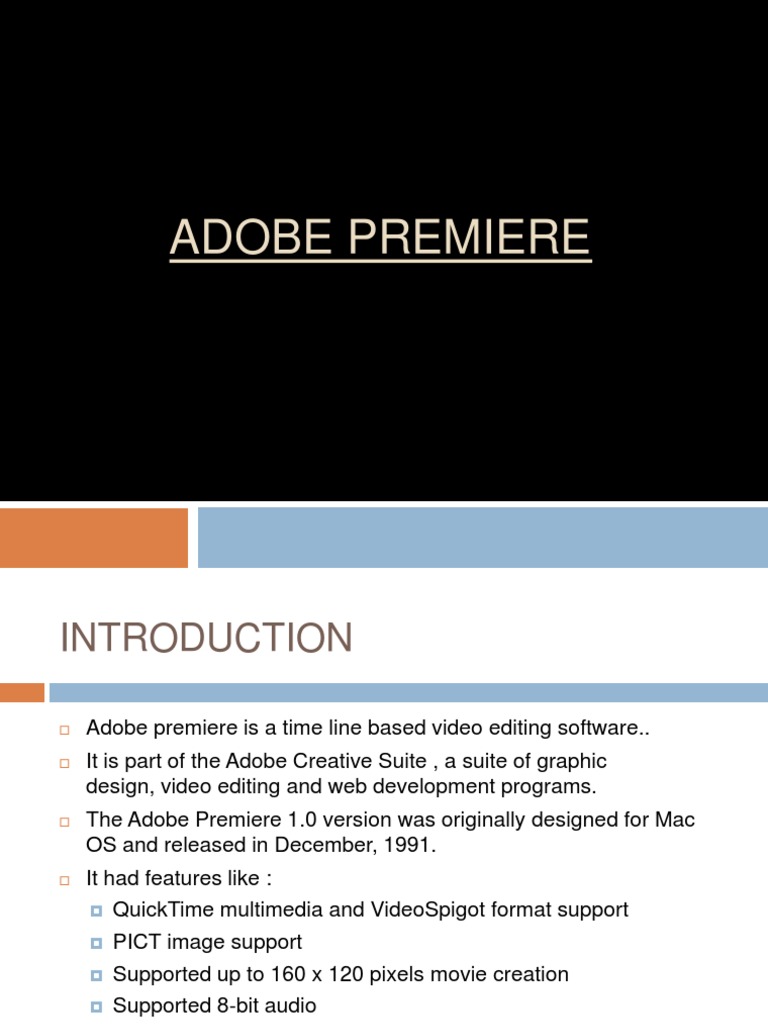 ADOBE PREMIERE

INTRODUCTION

Adobe premiere is a time line based video editing software..

It is part of the Adobe Creative Suite , a suite of graphic design, video editing and web development programs.

The Adobe Premiere 1.0 version was originally designed for Mac OS and released in December, 1991.

It had features like :

QuickTime multimedia and VideoSpigot format support

PICT image support

Supported up to 160 x 120 pixels movie creation

Supported 8-bit audio